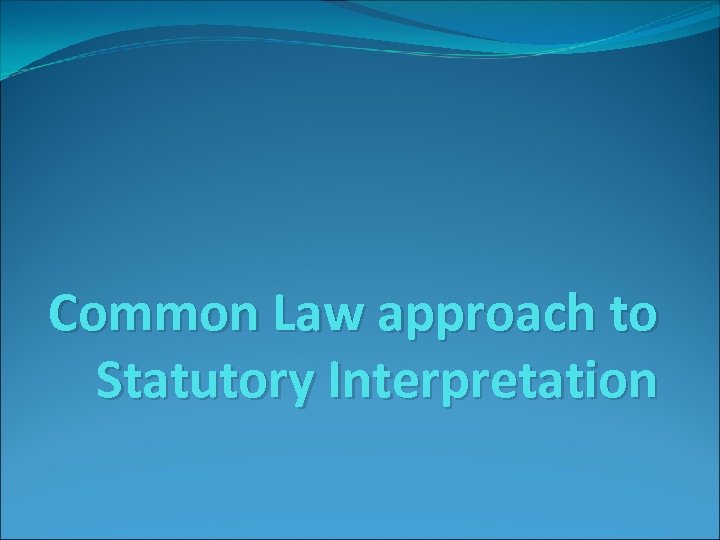 Common Law approach to Statutory Interpretation